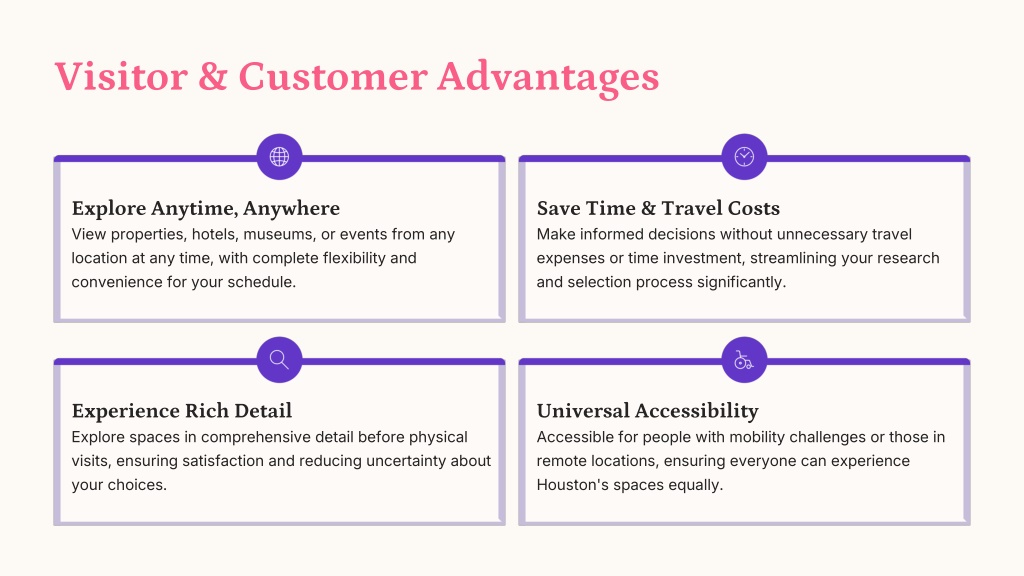 Visitor & Customer Advantages

Explore Anytime, Anywhere
View properties, hotels, museums, or events from any location at any time, with complete flexibility and convenience for your schedule.

Save Time & Travel Costs
Make informed decisions without unnecessary travel expenses or time investment, streamlining your research and selection process significantly.

Experience Rich Detail
Explore spaces in comprehensive detail before physical visits, ensuring satisfaction and reducing uncertainty about your choices.

Universal Accessibility
Accessible for people with mobility challenges or those in remote locations, ensuring everyone can experience Houston's spaces equally.